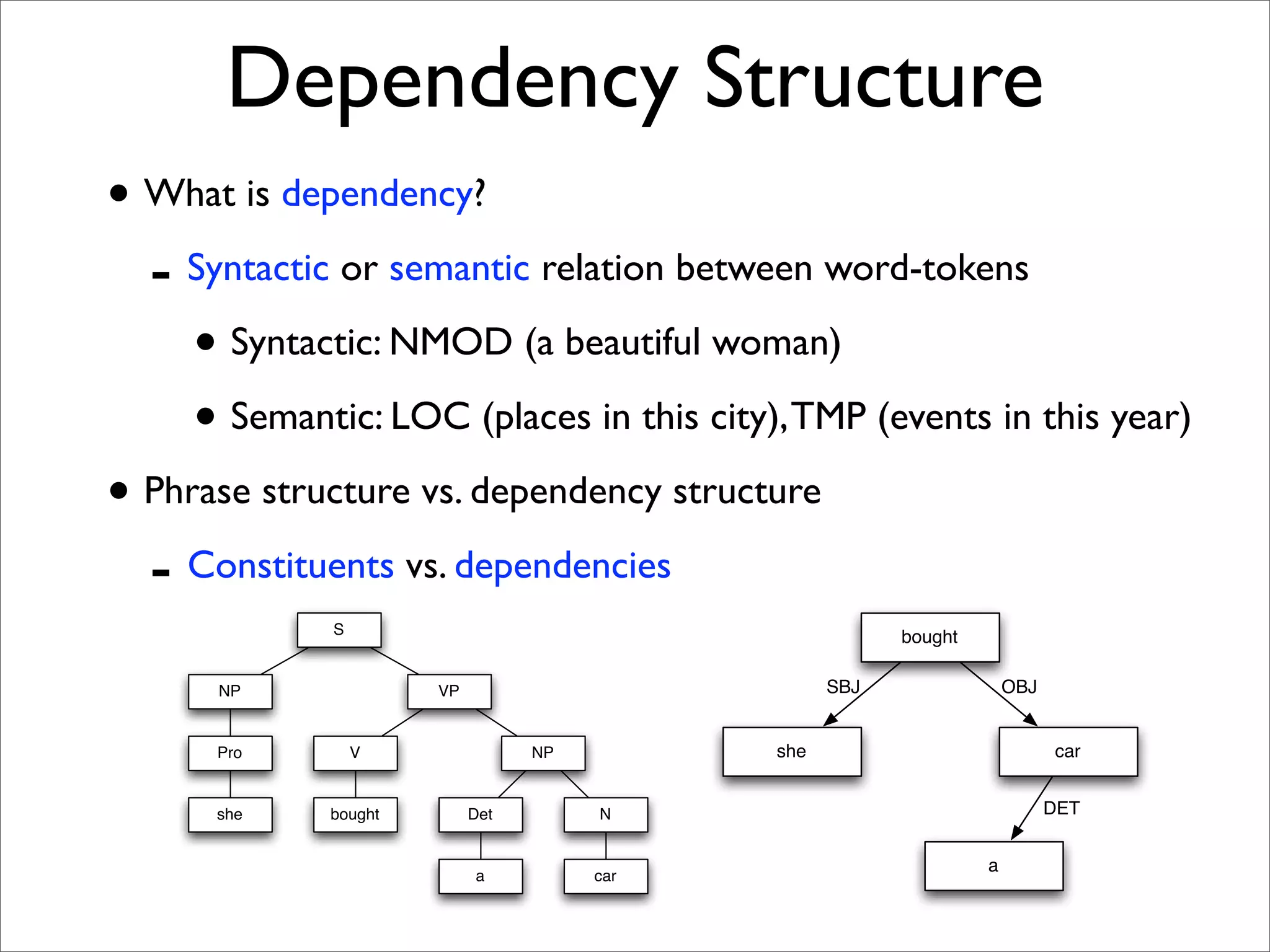 Dependency Structure

• What is dependency?

- Syntactic or semantic relation between word-tokens

• Syntactic: NMOD (a beautiful woman)

• Semantic: LOC (places in this city), TMP (events in this year)

• Phrase structure vs. dependency structure

- Constituents vs. dependencies

S
NP
VP
Pro
V
NP
she
bought
Det
N
a
car

bought
SBJ
OBJ
she
car
DET
a